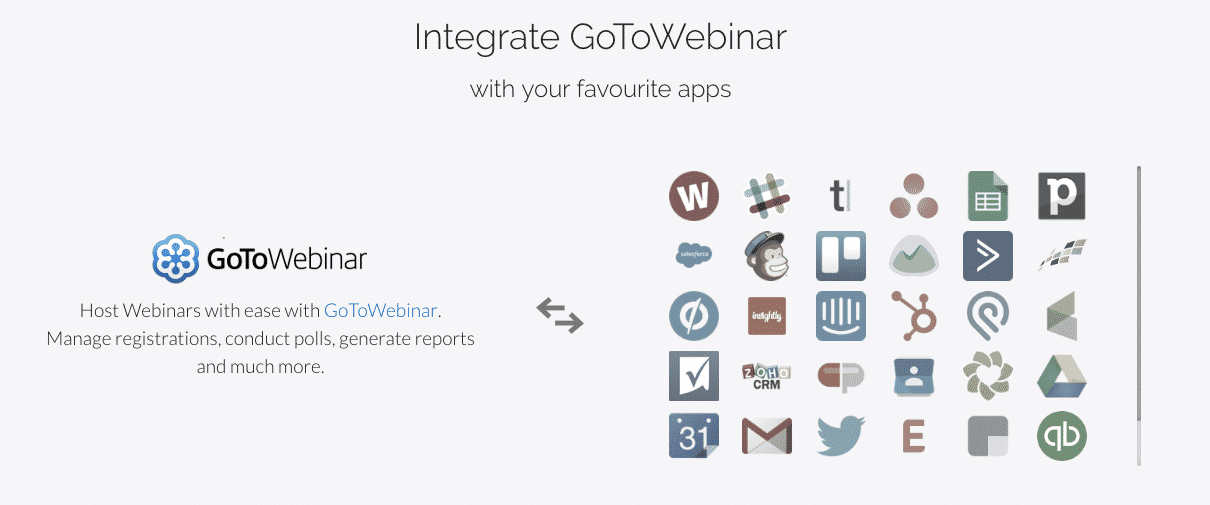 Integrate GoToWebinar

with your favourite apps

GoToWebinar

Host Webinars with ease with GoToWebinar. Manage registrations, conduct polls, generate reports and much more.

W

t

p

salesforce

insightly

ZOHO CRM

31

E

qb